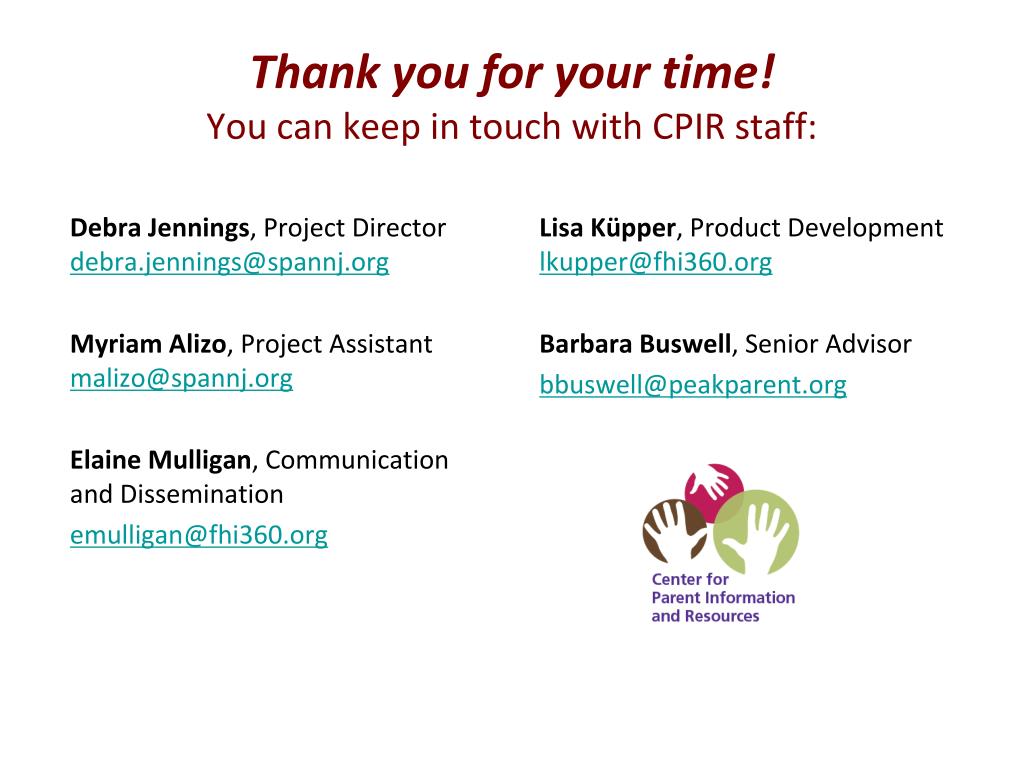 Thank you for your time!
You can keep in touch with CPIR staff:

Debra Jennings, Project Director
debra.jennings@spannj.org

Myriam Alizo, Project Assistant
malizo@spannj.org

Elaine Mulligan, Communication and Dissemination
emulligan@fhi360.org

Lisa Küpper, Product Development
lkupper@fhi360.org

Barbara Buswell, Senior Advisor
bbuswell@peakparent.org

Center for Parent Information and Resources